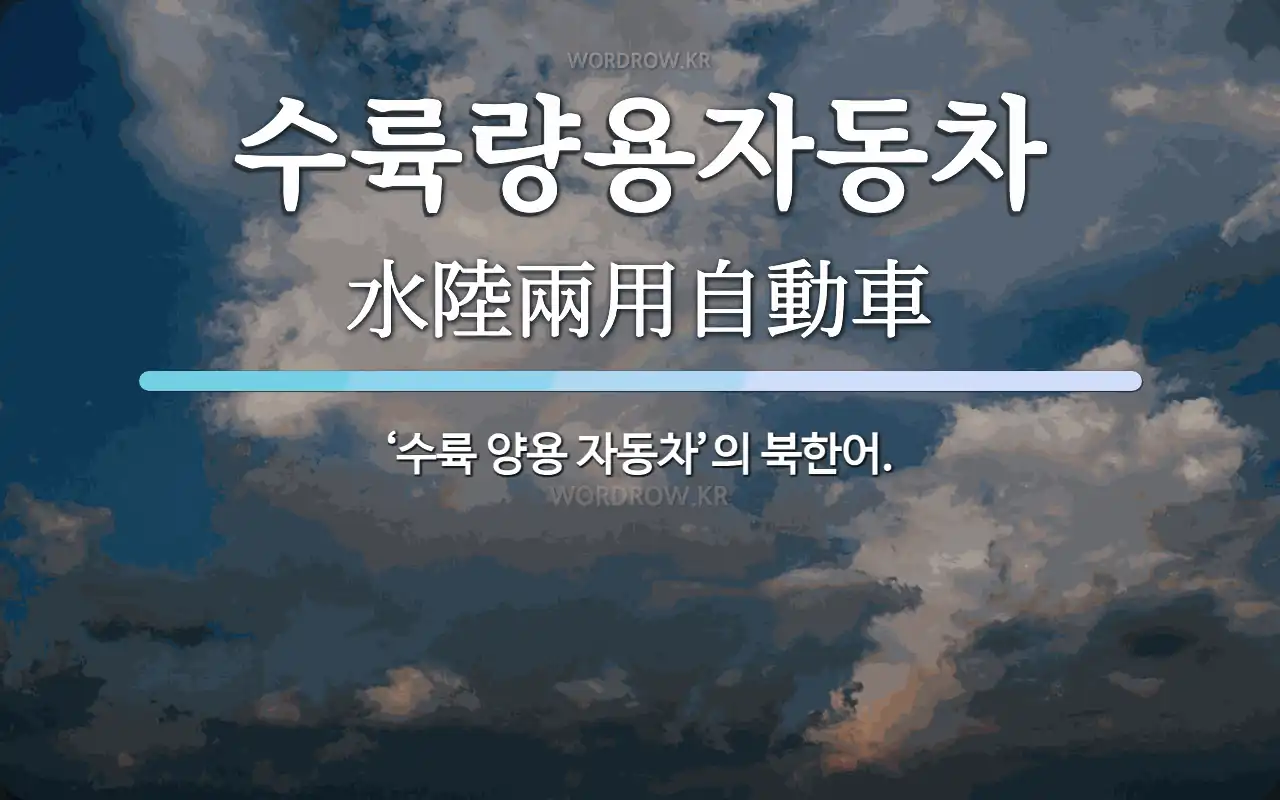 WORDROW.KR

수륙량용자동차

水陸兩用自動車

‘수륙 양용 자동차’의 북한어.

WORDROW.KR